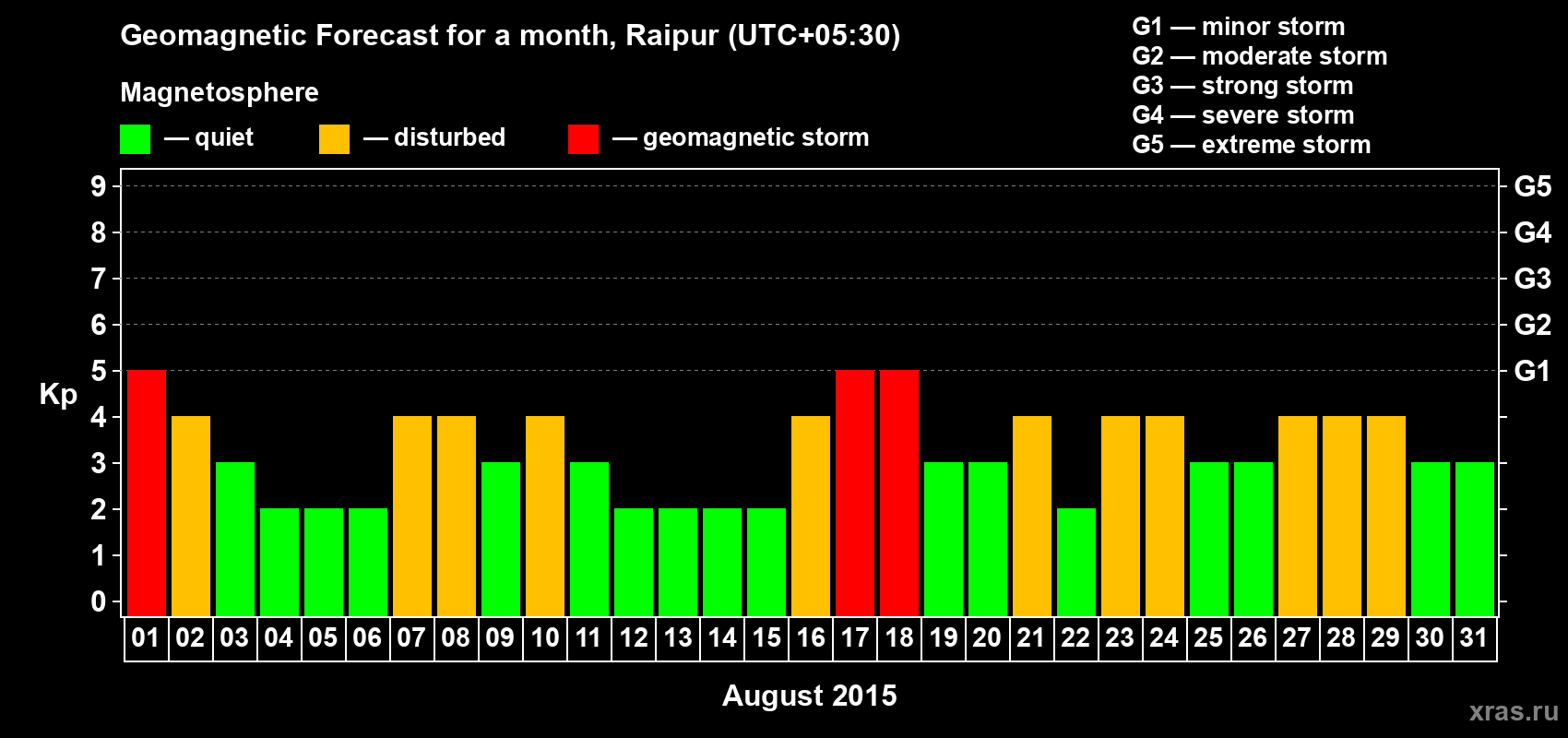 Geomagnetic Forecast for a month, Raipur (UTC+05:30)

Magnetosphere

— quiet — disturbed — geomagnetic storm

G1 — minor storm
G2 — moderate storm
G3 — strong storm
G4 — severe storm
G5 — extreme storm

Kp

9
8
7
6
5
4
3
2
1
0

G5
G4
G3
G2
G1

01 02 03 04 05 06 07 08 09 10 11 12 13 14 15 16 17 18 19 20 21 22 23 24 25 26 27 28 29 30 31

August 2015

xras.ru